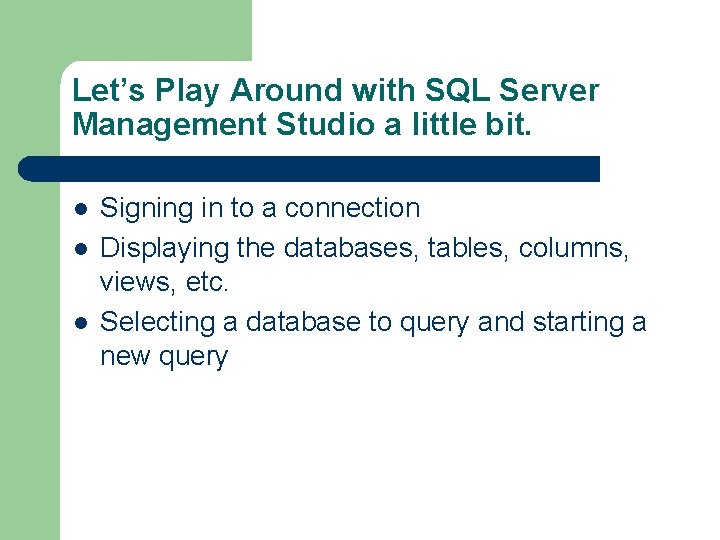 Let’s Play Around with SQL Server Management Studio a little bit.

- Signing in to a connection
- Displaying the databases, tables, columns, views, etc.
- Selecting a database to query and starting a new query